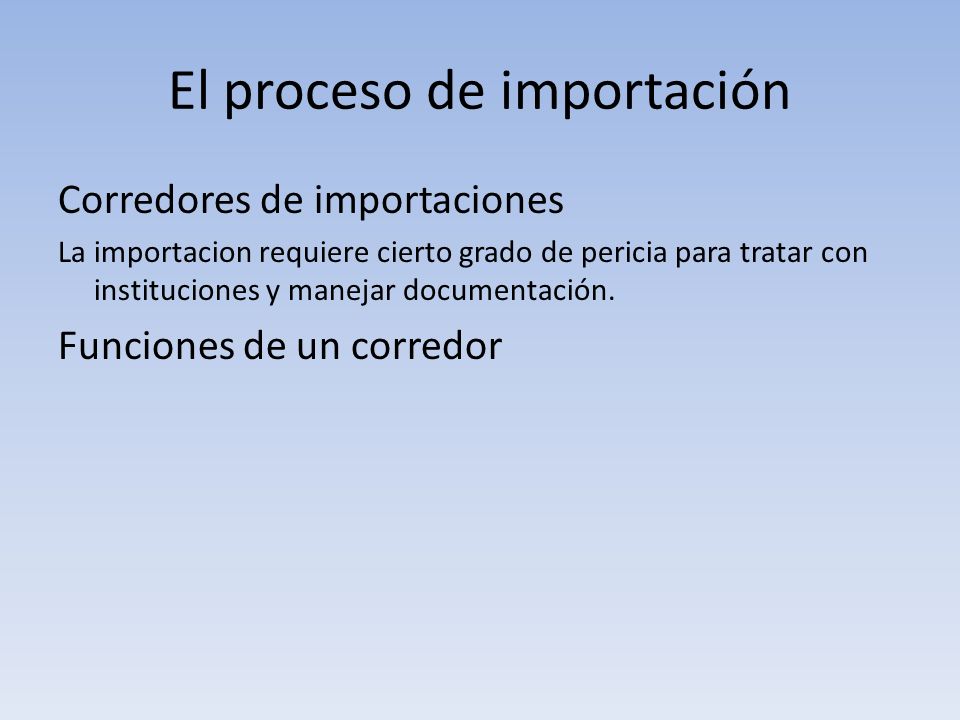 El proceso de importación

Corredores de importaciones

La importacion requiere cierto grado de pericia para tratar con instituciones y manejar documentación.

Funciones de un corredor